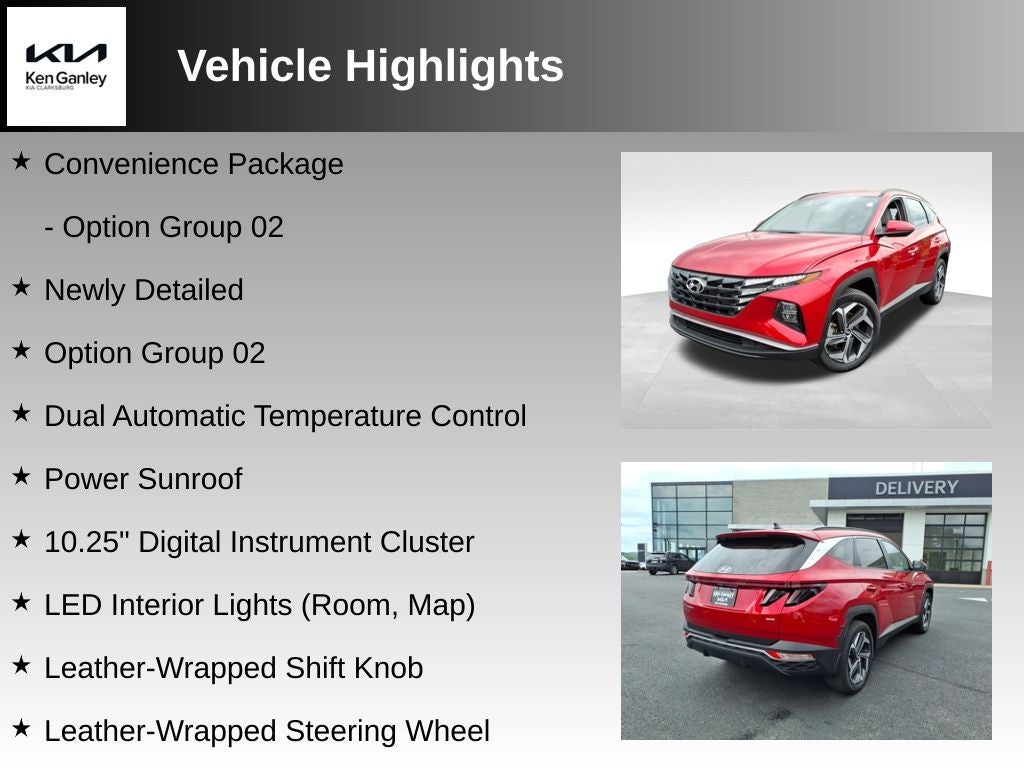 KIA
Ken Ganley
KIA CLARKSBURG

Vehicle Highlights

★ Convenience Package

- Option Group 02

★ Newly Detailed

★ Option Group 02

★ Dual Automatic Temperature Control

★ Power Sunroof

★ 10.25" Digital Instrument Cluster

★ LED Interior Lights (Room, Map)

★ Leather-Wrapped Shift Knob

★ Leather-Wrapped Steering Wheel

DELIVERY